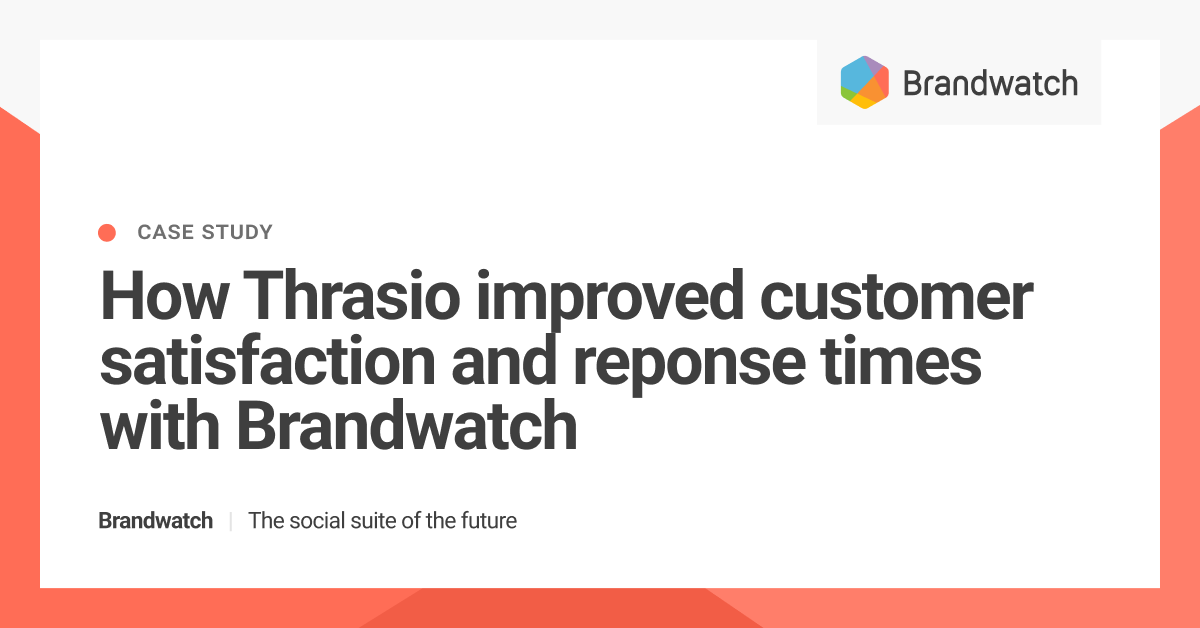 Brandwatch

CASE STUDY

How Thrasio improved customer satisfaction and reponse times with Brandwatch

Brandwatch | The social suite of the future